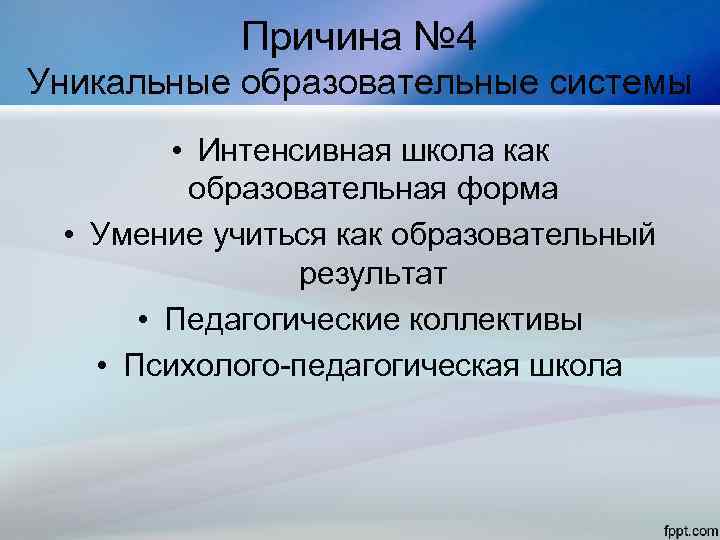 Причина №4
Уникальные образовательные системы

• Интенсивная школа как образовательная форма
• Умение учиться как образовательный результат
• Педагогические коллективы
• Психолого-педагогическая школа

fppt.com